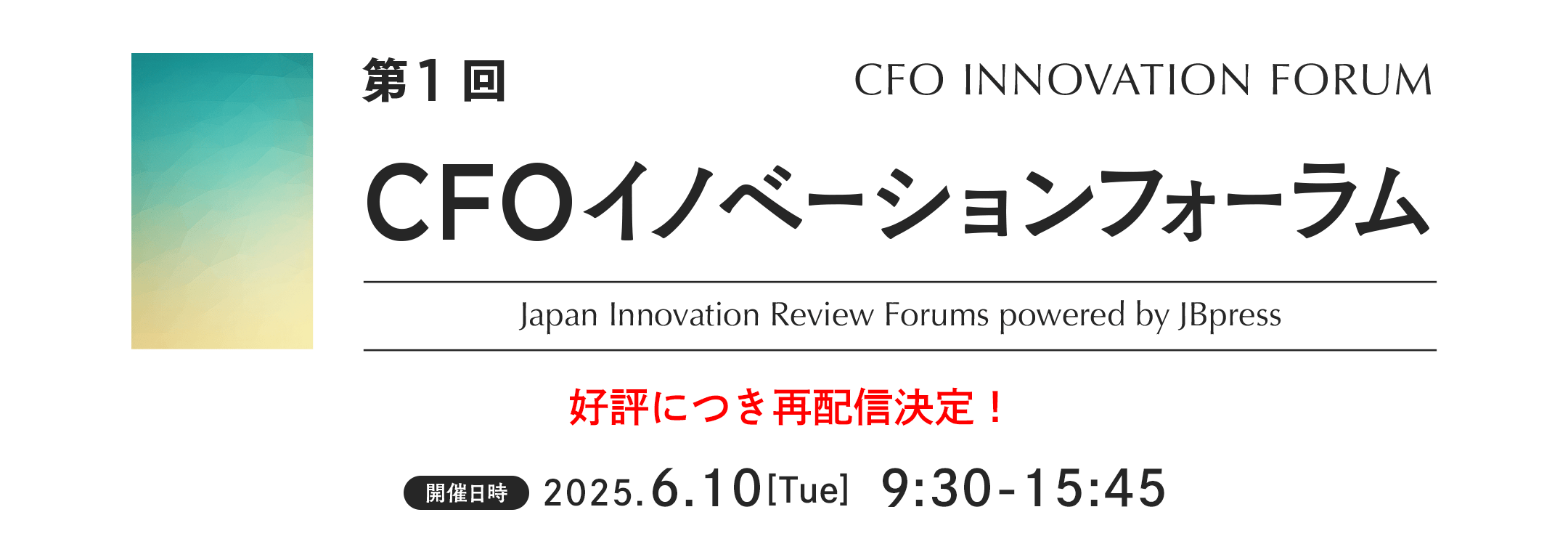 第１回

CFO INNOVATION FORUM

CFOイノベーションフォーラム

Japan Innovation Review Forums powered by JBpress

好評につき再配信決定！

開催日時 2025.6.10[Tue] 9:30-15:45